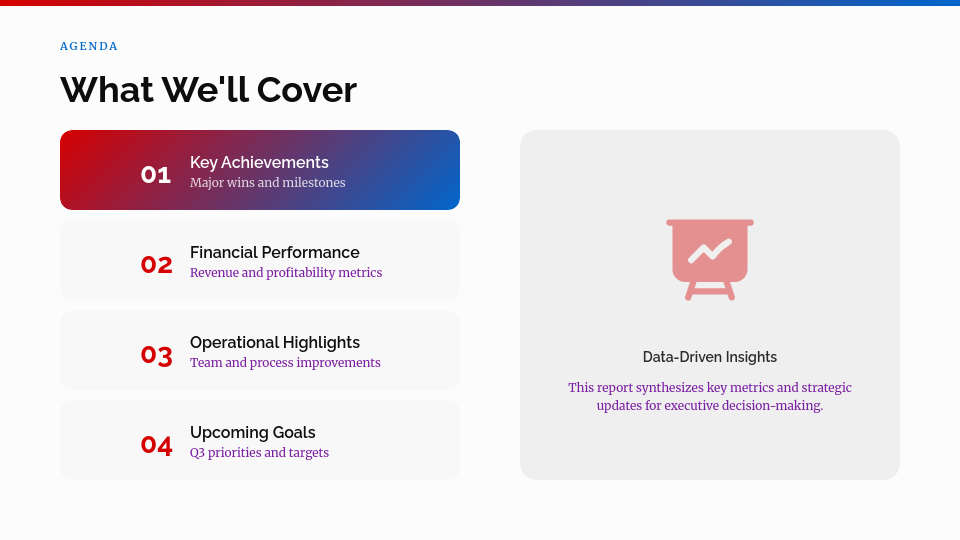 AGENDA

What We'll Cover

01 Key Achievements
Major wins and milestones

02 Financial Performance
Revenue and profitability metrics

03 Operational Highlights
Team and process improvements

04 Upcoming Goals
Q3 priorities and targets

Data-Driven Insights

This report synthesizes key metrics and strategic updates for executive decision-making.